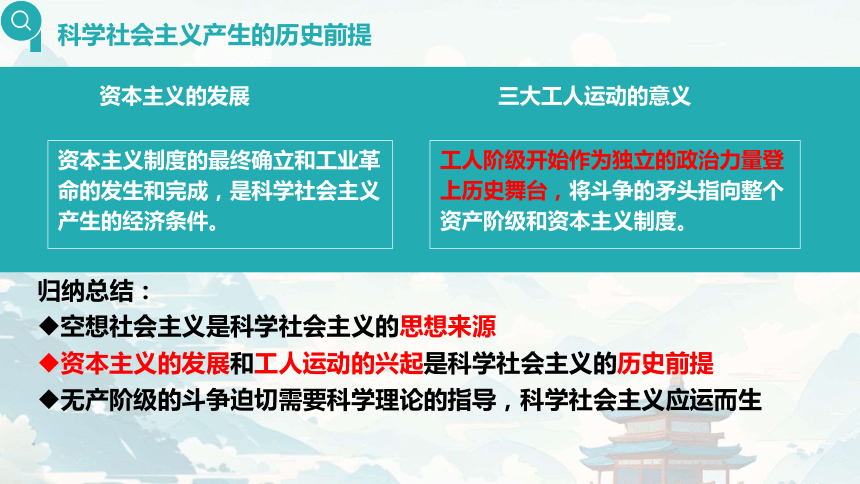 科学社会主义产生的历史前提

资本主义的发展

资本主义制度的最终确立和工业革命的发生和完成，是科学社会主义产生的经济条件。

三大工人运动的意义

工人阶级开始作为独立的政治力量登上历史舞台，将斗争的矛头指向整个资产阶级和资本主义制度。

归纳总结：
◆空想社会主义是科学社会主义的思想来源
◆资本主义的发展和工人运动的兴起是科学社会主义的历史前提
◆无产阶级的斗争迫切需要科学理论的指导，科学社会主义应运而生